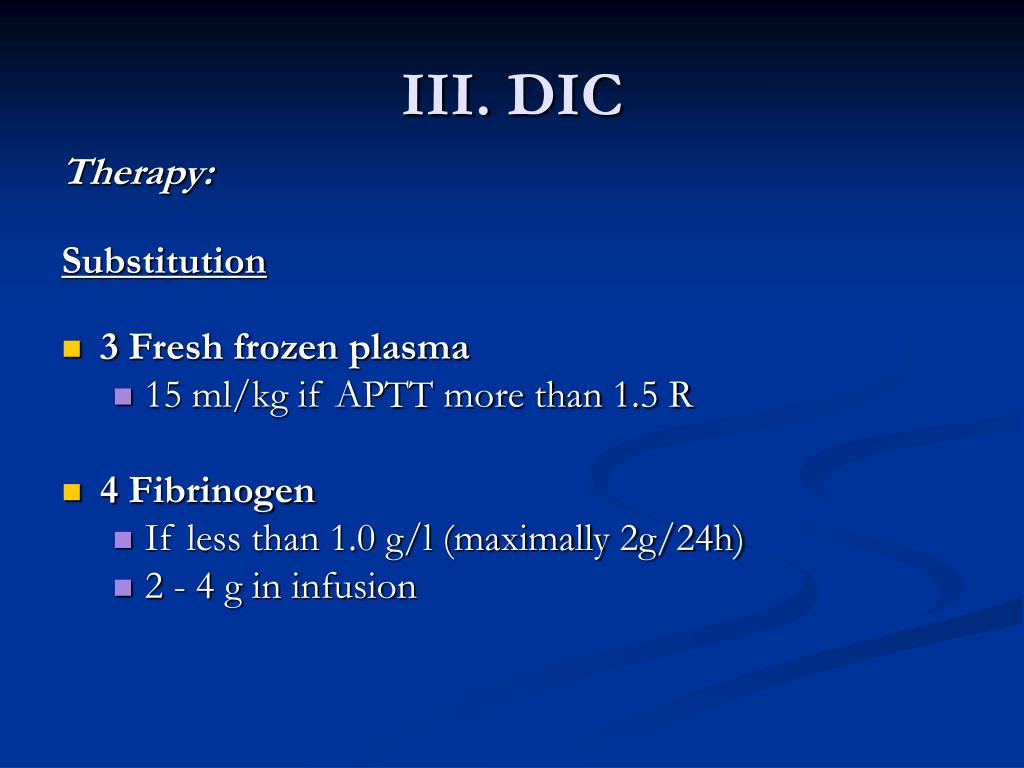 III. DIC

Therapy:

Substitution

3 Fresh frozen plasma
15 ml/kg if APTT more than 1.5 R

4 Fibrinogen
If less than 1.0 g/l (maximally 2g/24h)
2 - 4 g in infusion